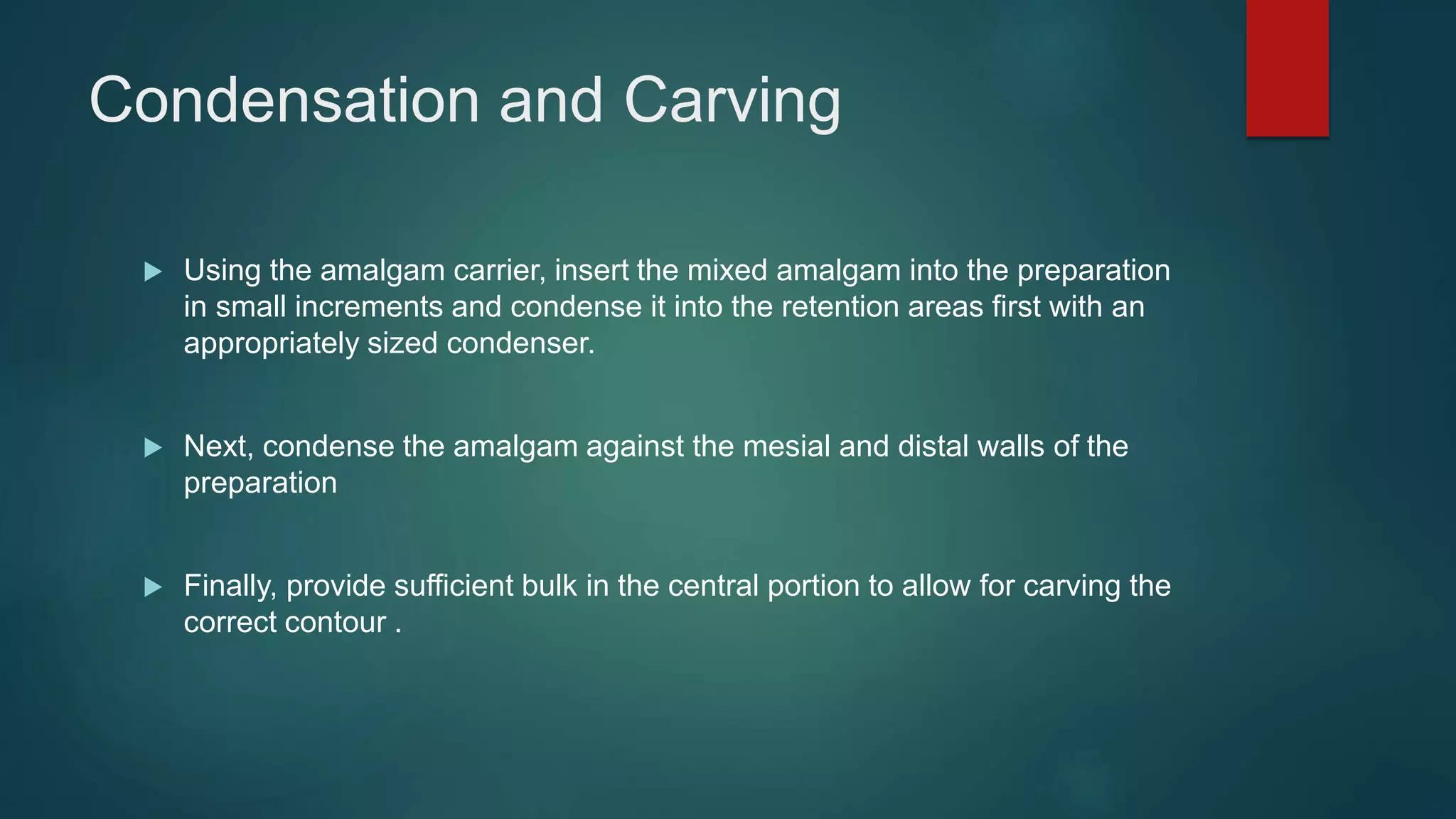 Condensation and Carving

Using the amalgam carrier, insert the mixed amalgam into the preparation in small increments and condense it into the retention areas first with an appropriately sized condenser.

Next, condense the amalgam against the mesial and distal walls of the preparation

Finally, provide sufficient bulk in the central portion to allow for carving the correct contour .